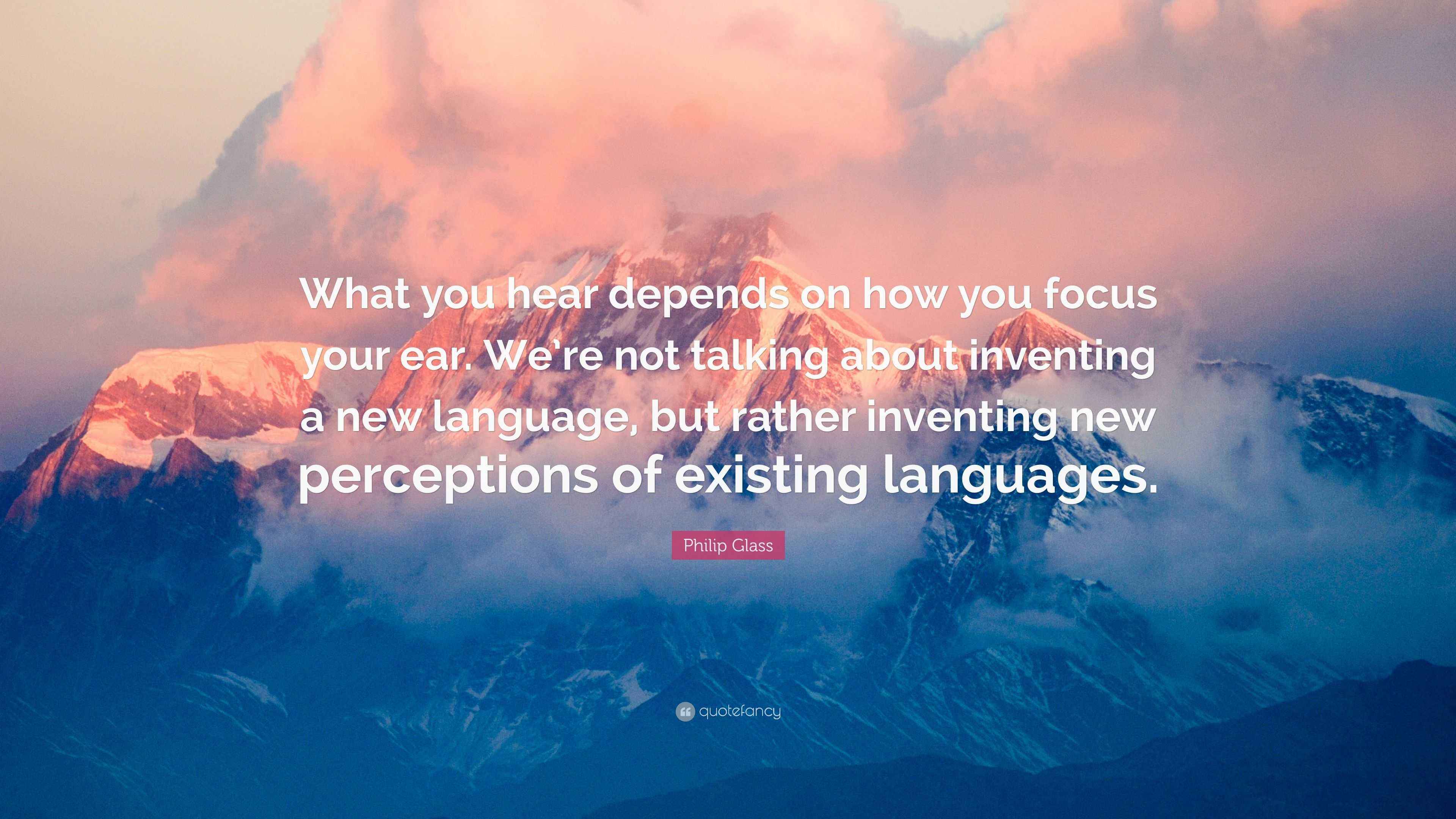 What you hear depends on how you focus your ear. We're not talking about inventing a new language, but rather inventing new perceptions of existing languages.

Philip Glass

quotefancy